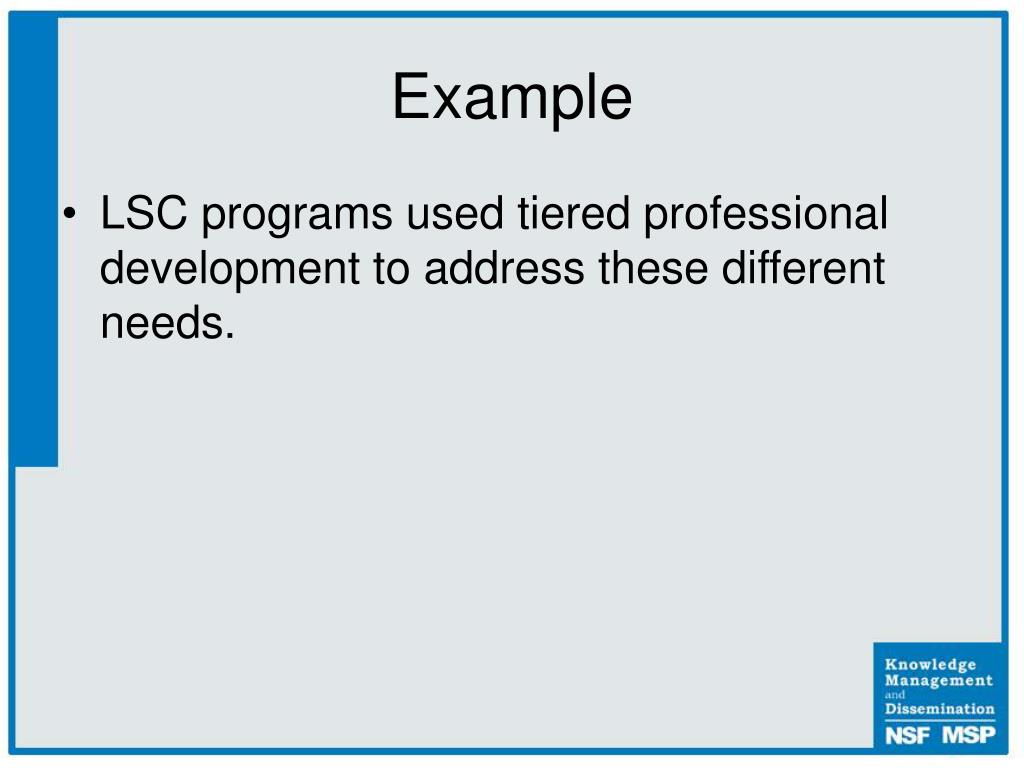 Example

• LSC programs used tiered professional development to address these different needs.

Knowledge
Management
and
Dissemination
NSF MSP